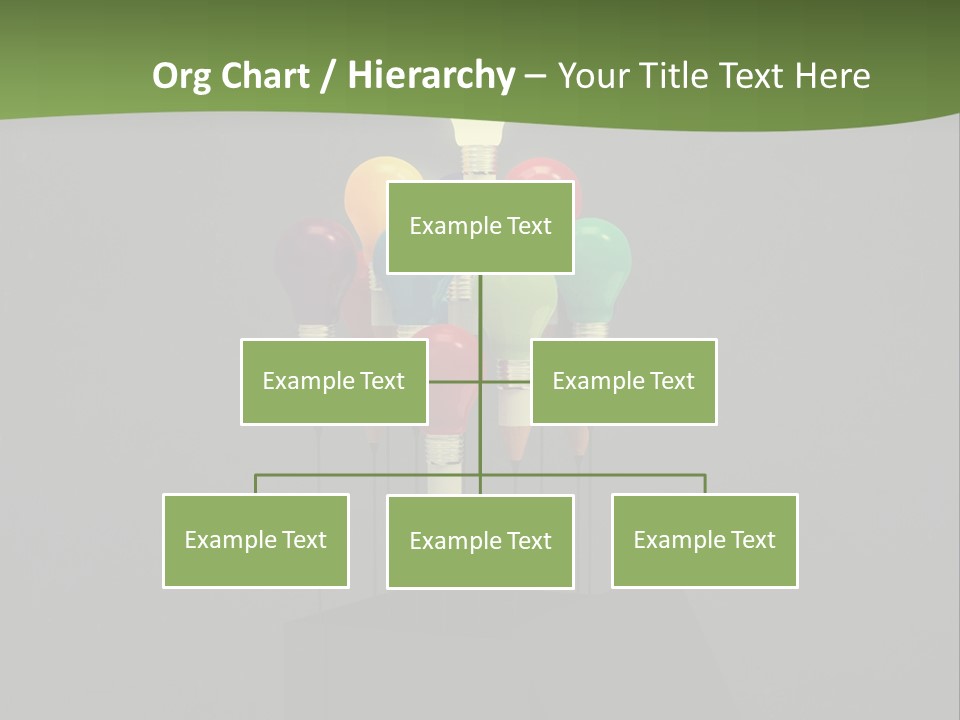 Org Chart / Hierarchy – Your Title Text Here

Example Text

Example Text

Example Text

Example Text

Example Text

Example Text